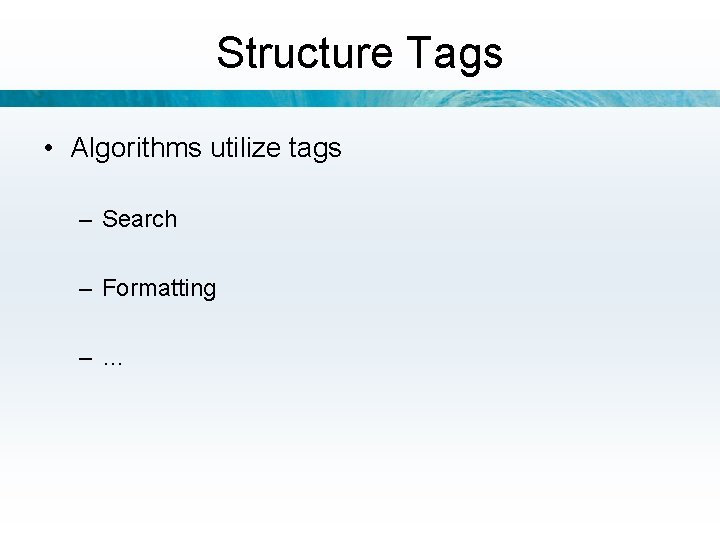 Structure Tags

• Algorithms utilize tags

– Search

– Formatting

– …